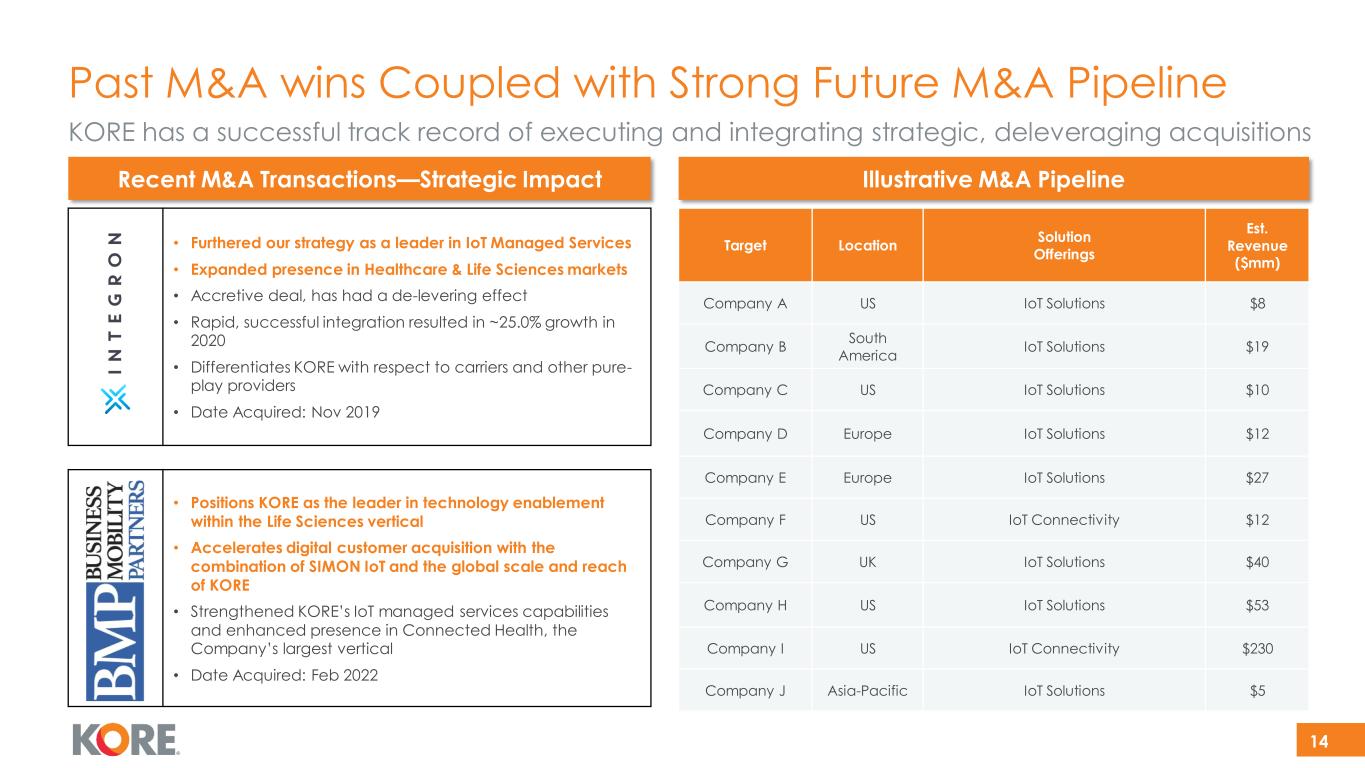 Past M&A wins Coupled with Strong Future M&A Pipeline

KORE has a successful track record of executing and integrating strategic, deleveraging acquisitions

Recent M&A Transactions—Strategic Impact

INTEGRON

• Furthered our strategy as a leader in IoT Managed Services
• Expanded presence in Healthcare & Life Sciences markets
• Accretive deal, has had a de-levering effect
• Rapid, successful integration resulted in ~25.0% growth in 2020
• Differentiates KORE with respect to carriers and other pure-play providers
• Date Acquired: Nov 2019

BMP BUSINESS MOBILITY PARTNERS

• Positions KORE as the leader in technology enablement within the Life Sciences vertical
• Accelerates digital customer acquisition with the combination of SIMON IoT and the global scale and reach of KORE
• Strengthened KORE's IoT managed services capabilities and enhanced presence in Connected Health, the Company's largest vertical
• Date Acquired: Feb 2022

Illustrative M&A Pipeline

| Target | Location | Solution Offerings | Est. Revenue ($mm) |
|---|---|---|---|
| Company A | US | IoT Solutions | $8 |
| Company B | South America | IoT Solutions | $19 |
| Company C | US | IoT Solutions | $10 |
| Company D | Europe | IoT Solutions | $12 |
| Company E | Europe | IoT Solutions | $27 |
| Company F | US | IoT Connectivity | $12 |
| Company G | UK | IoT Solutions | $40 |
| Company H | US | IoT Solutions | $53 |
| Company I | US | IoT Connectivity | $230 |
| Company J | Asia-Pacific | IoT Solutions | $5 |

KORE

14